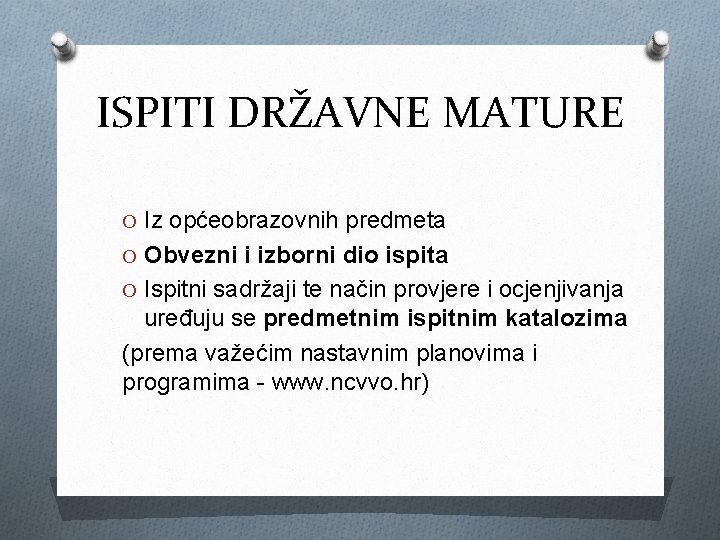 ISPITI DRŽAVNE MATURE

O Iz općeobrazovnih predmeta
O Obvezni i izborni dio ispita
O Ispitni sadržaji te način provjere i ocjenjivanja uređuju se predmetnim ispitnim katalozima
(prema važećim nastavnim planovima i programima - www.ncvvo.hr)